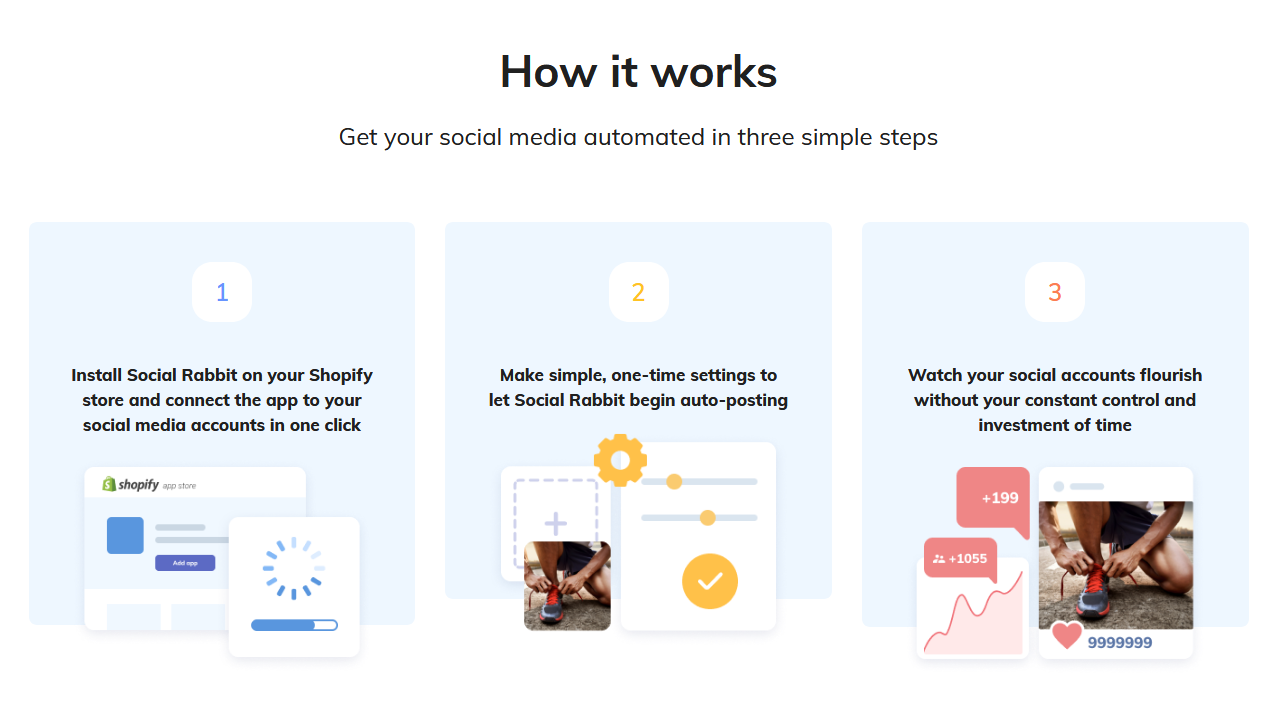 How it works

Get your social media automated in three simple steps

1

Install Social Rabbit on your Shopify store and connect the app to your social media accounts in one click

shopify app store

Add app

2

Make simple, one-time settings to let Social Rabbit begin auto-posting

3

Watch your social accounts flourish without your constant control and investment of time

+199

+1055

9999999